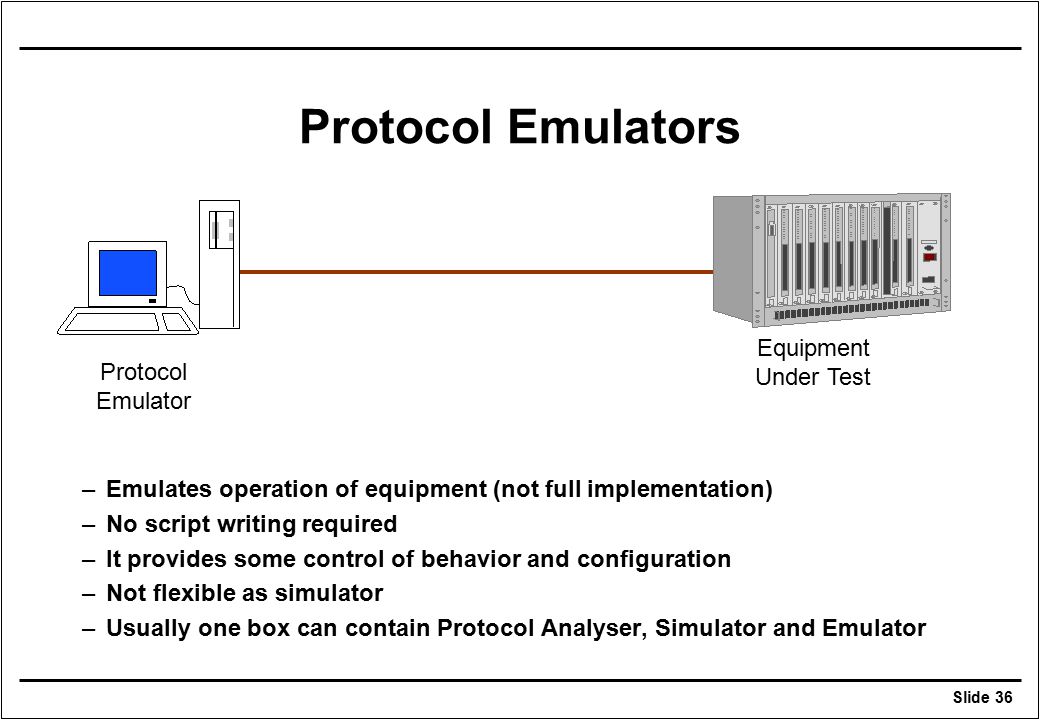 Protocol Emulators

Protocol Emulator

Equipment Under Test

– Emulates operation of equipment (not full implementation)
– No script writing required
– It provides some control of behavior and configuration
– Not flexible as simulator
– Usually one box can contain Protocol Analyser, Simulator and Emulator

Slide 36